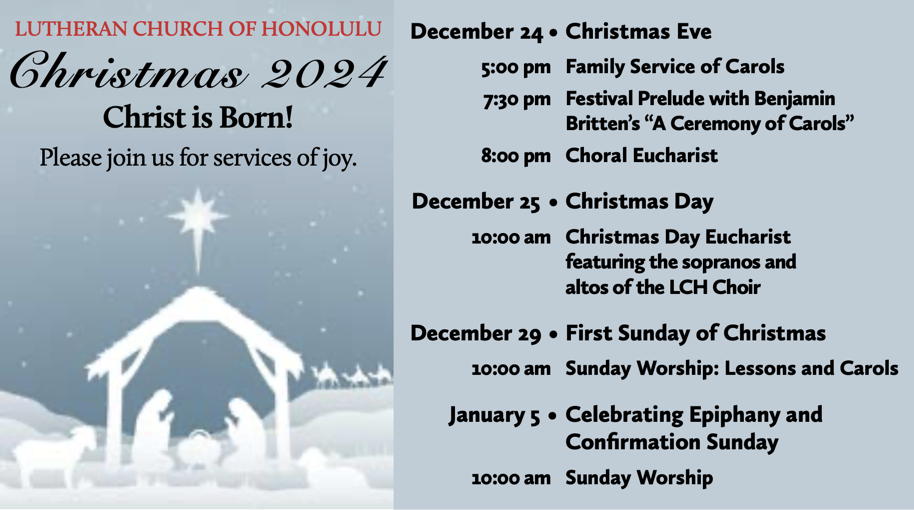 LUTHERAN CHURCH OF HONOLULU
Christmas 2024
Christ is Born!
Please join us for services of joy.

December 24 • Christmas Eve
5:00 pm Family Service of Carols
7:30 pm Festival Prelude with Benjamin Britten's "A Ceremony of Carols"
8:00 pm Choral Eucharist

December 25 • Christmas Day
10:00 am Christmas Day Eucharist featuring the sopranos and altos of the LCH Choir

December 29 • First Sunday of Christmas
10:00 am Sunday Worship: Lessons and Carols

January 5 • Celebrating Epiphany and Confirmation Sunday
10:00 am Sunday Worship